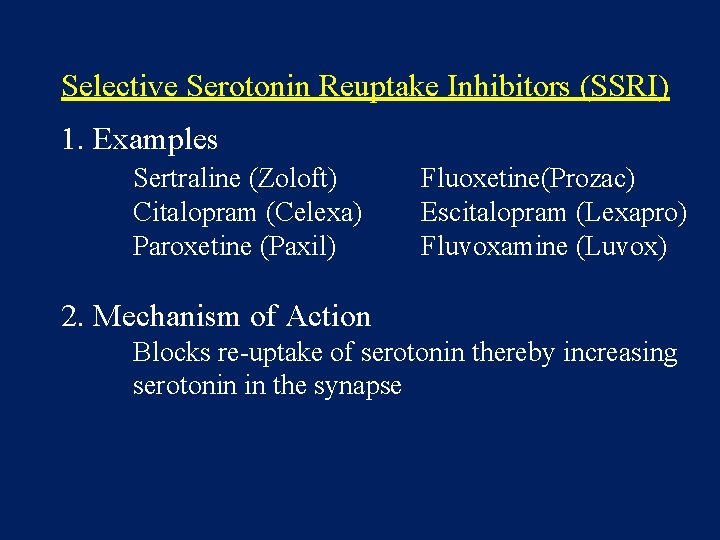 Selective Serotonin Reuptake Inhibitors (SSRI)

1. Examples

Sertraline (Zoloft)
Citalopram (Celexa)
Paroxetine (Paxil)

Fluoxetine(Prozac)
Escitalopram (Lexapro)
Fluvoxamine (Luvox)

2. Mechanism of Action

Blocks re-uptake of serotonin thereby increasing serotonin in the synapse